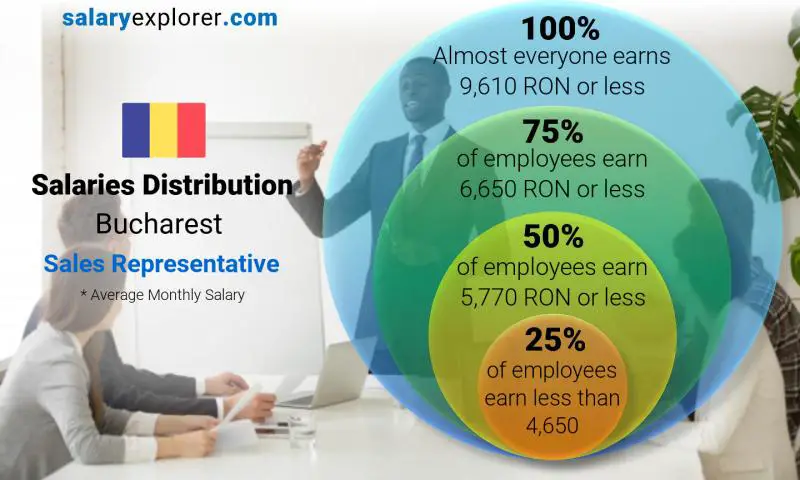 salaryexplorer.com

Salaries Distribution
Bucharest
Sales Representative
* Average Monthly Salary

100%
Almost everyone earns 9,610 RON or less

75%
of employees earn 6,650 RON or less

50%
of employees earn 5,770 RON or less

25%
of employees earn less than 4,650